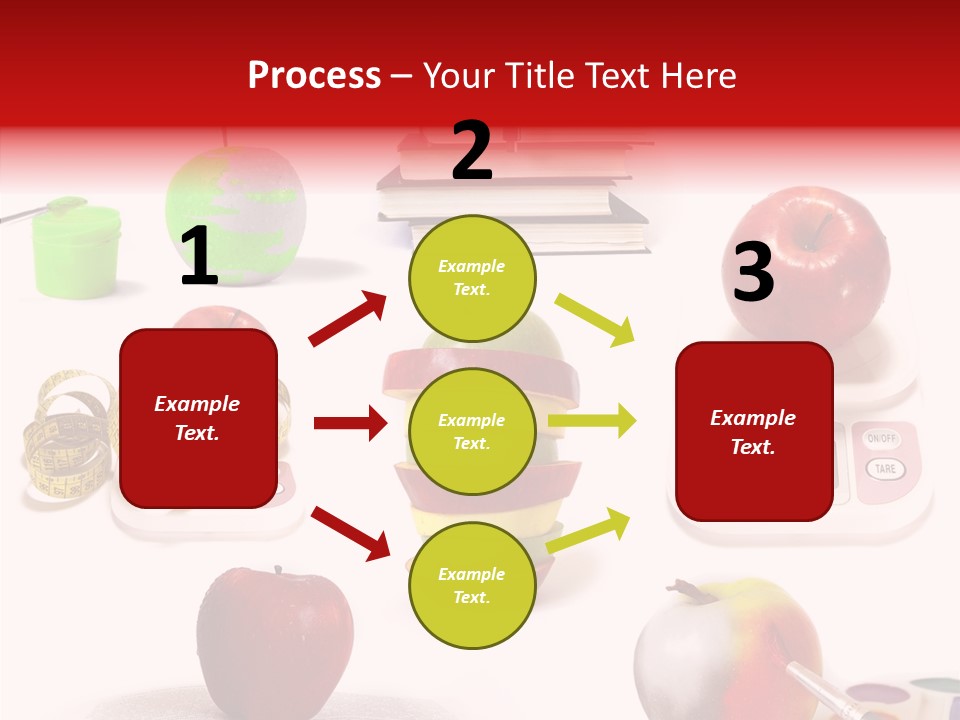 Process – Your Title Text Here

1

Example Text.

2

Example Text.

Example Text.

Example Text.

3

Example Text.

ON/OFF

TARE